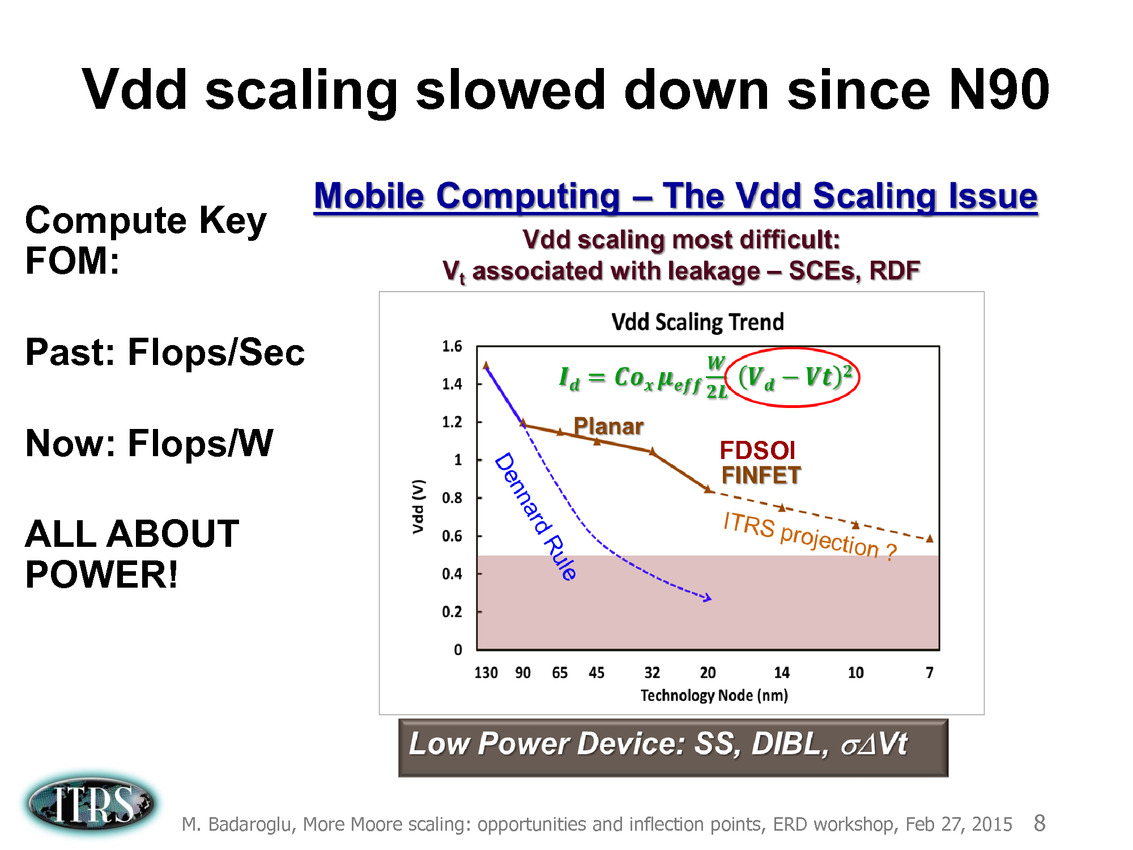 Vdd scaling slowed down since N90

Compute Key FOM:

Past: Flops/Sec

Now: Flops/W

ALL ABOUT POWER!

Mobile Computing – The Vdd Scaling Issue

Vdd scaling most difficult:
$V_t$ associated with leakage – SCEs, RDF

Vdd Scaling Trend

$I_d = Co_x \mu_{eff} \frac{W}{2L} (V_d - Vt)^2$

Planar

FDSOI
FINFET

Dennard Rule

ITRS projection ?

Vdd (V)

1.6
1.4
1.2
1
0.8
0.6
0.4
0.2
0

130 90 65 45 32 20 14 10 7

Technology Node (nm)

Low Power Device: SS, DIBL, $\sigma\Delta Vt$

ITRS

M. Badaroglu, More Moore scaling: opportunities and inflection points, ERD workshop, Feb 27, 2015 8